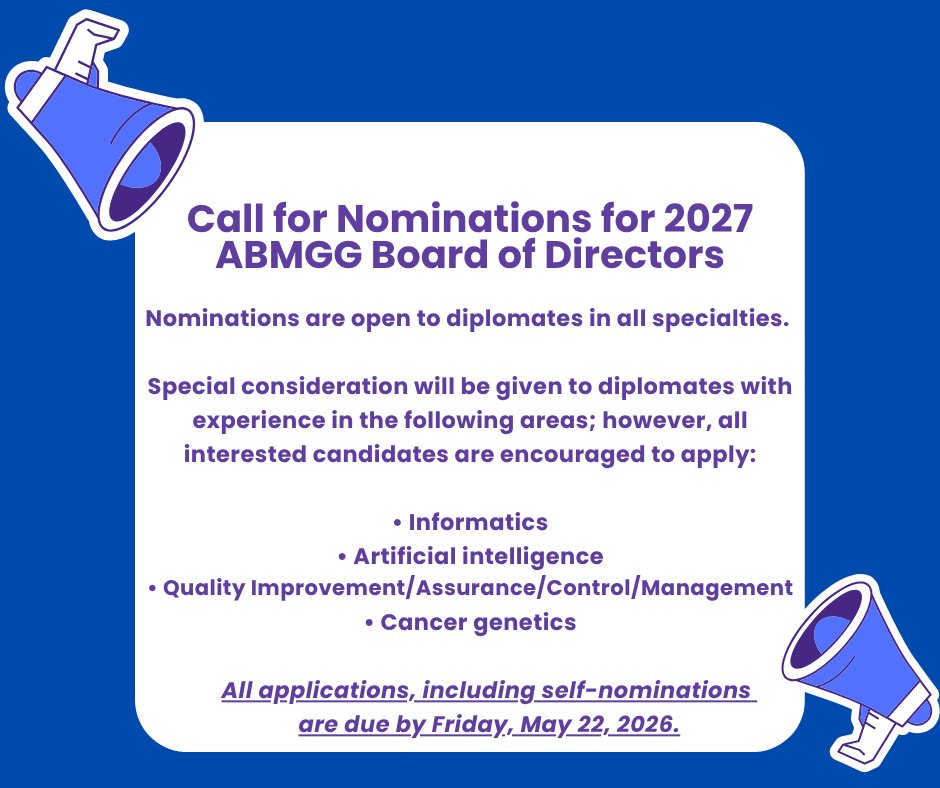 Call for Nominations for 2027 ABMGG Board of Directors

Nominations are open to diplomates in all specialties.

Special consideration will be given to diplomates with experience in the following areas; however, all interested candidates are encouraged to apply:

• Informatics
• Artificial intelligence
• Quality Improvement/Assurance/Control/Management
• Cancer genetics

All applications, including self-nominations are due by Friday, May 22, 2026.